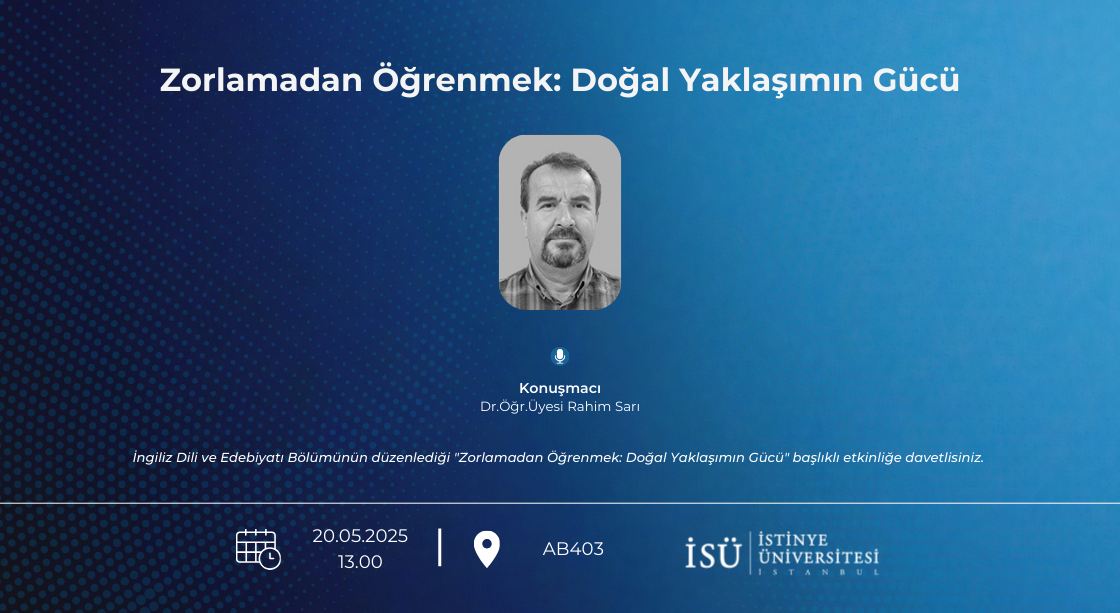 Zorlamadan Öğrenmek: Doğal Yaklaşımın Gücü

Konuşmacı
Dr.Öğr.Üyesi Rahim Sarı

İngiliz Dili ve Edebiyatı Bölümünün düzenlediği "Zorlamadan Öğrenmek: Doğal Yaklaşımın Gücü" başlıklı etkinliğe davetlisiniz.

20.05.2025
13.00

AB403

İSÜ İSTİNYE ÜNİVERSİTESİ İSTANBUL